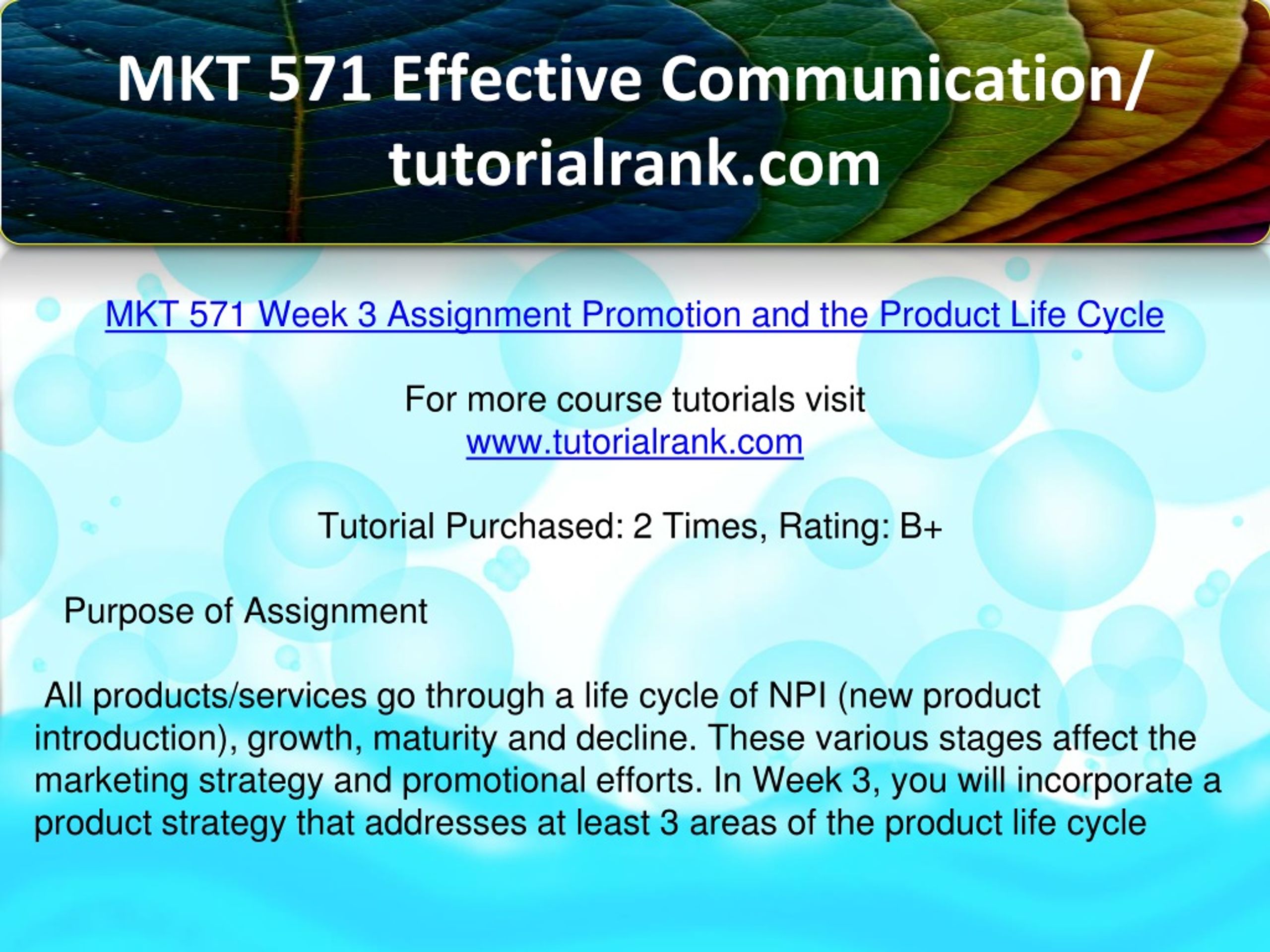 MKT 571 Effective Communication/ tutorialrank.com

MKT 571 Week 3 Assignment Promotion and the Product Life Cycle

For more course tutorials visit
www.tutorialrank.com

Tutorial Purchased: 2 Times, Rating: B+

Purpose of Assignment

All products/services go through a life cycle of NPI (new product introduction), growth, maturity and decline. These various stages affect the marketing strategy and promotional efforts. In Week 3, you will incorporate a product strategy that addresses at least 3 areas of the product life cycle